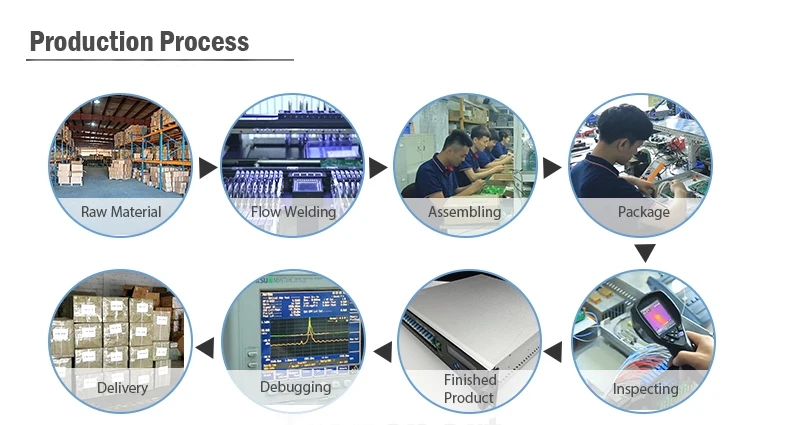 Production Process

Raw Material

Flow Welding

Assembling

Package

Inspecting

Finished Product

Debugging

Delivery